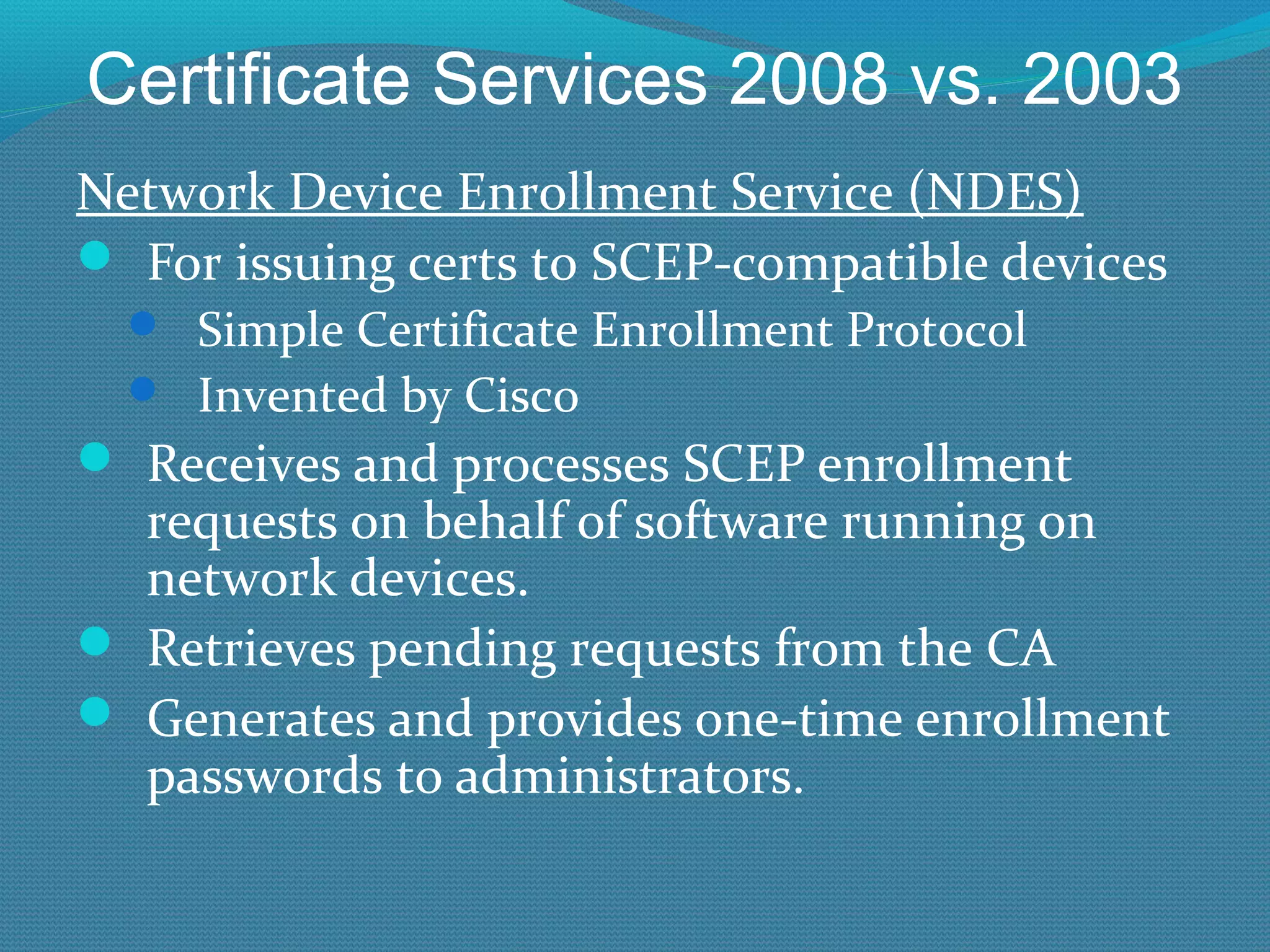 Certificate Services 2008 vs. 2003

Network Device Enrollment Service (NDES)

- For issuing certs to SCEP-compatible devices
  - Simple Certificate Enrollment Protocol
  - Invented by Cisco
- Receives and processes SCEP enrollment requests on behalf of software running on network devices.
- Retrieves pending requests from the CA
- Generates and provides one-time enrollment passwords to administrators.